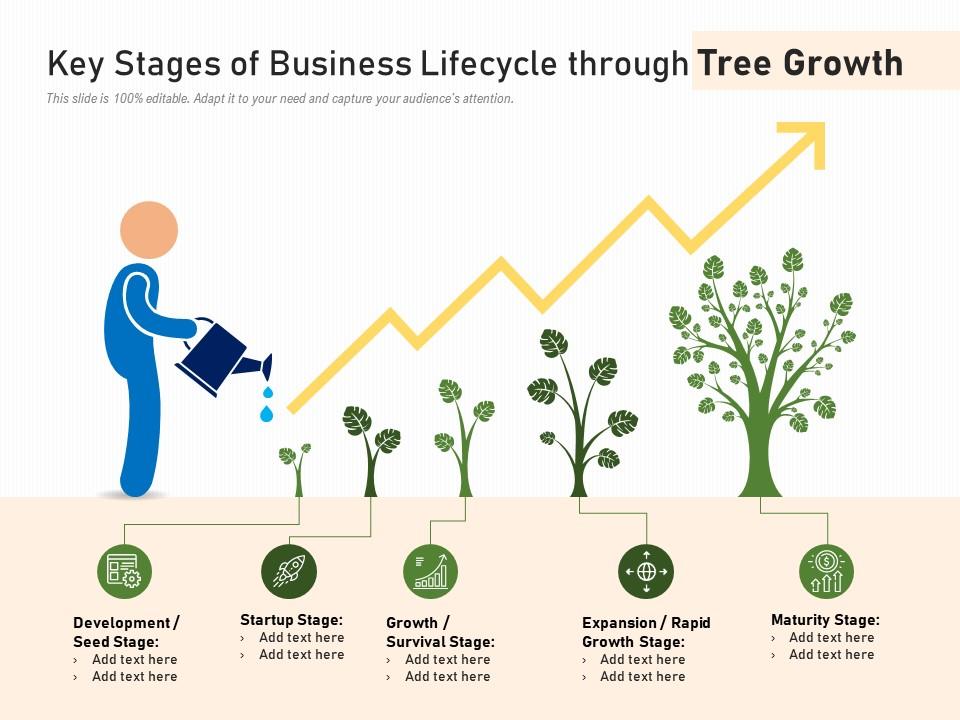 Key Stages of Business Lifecycle through Tree Growth

This slide is 100% editable. Adapt it to your need and capture your audience's attention.

Development / Seed Stage:
› Add text here
› Add text here

Startup Stage:
› Add text here
› Add text here

Growth / Survival Stage:
› Add text here
› Add text here

Expansion / Rapid Growth Stage:
› Add text here
› Add text here

Maturity Stage:
› Add text here
› Add text here